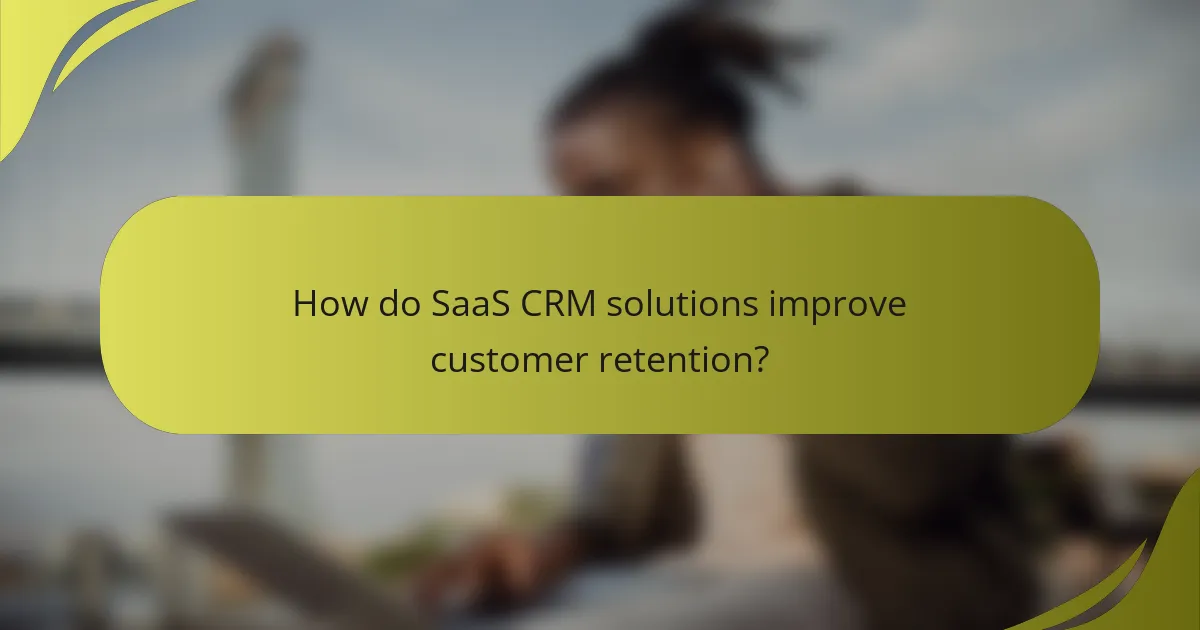 How do SaaS CRM solutions improve customer retention?